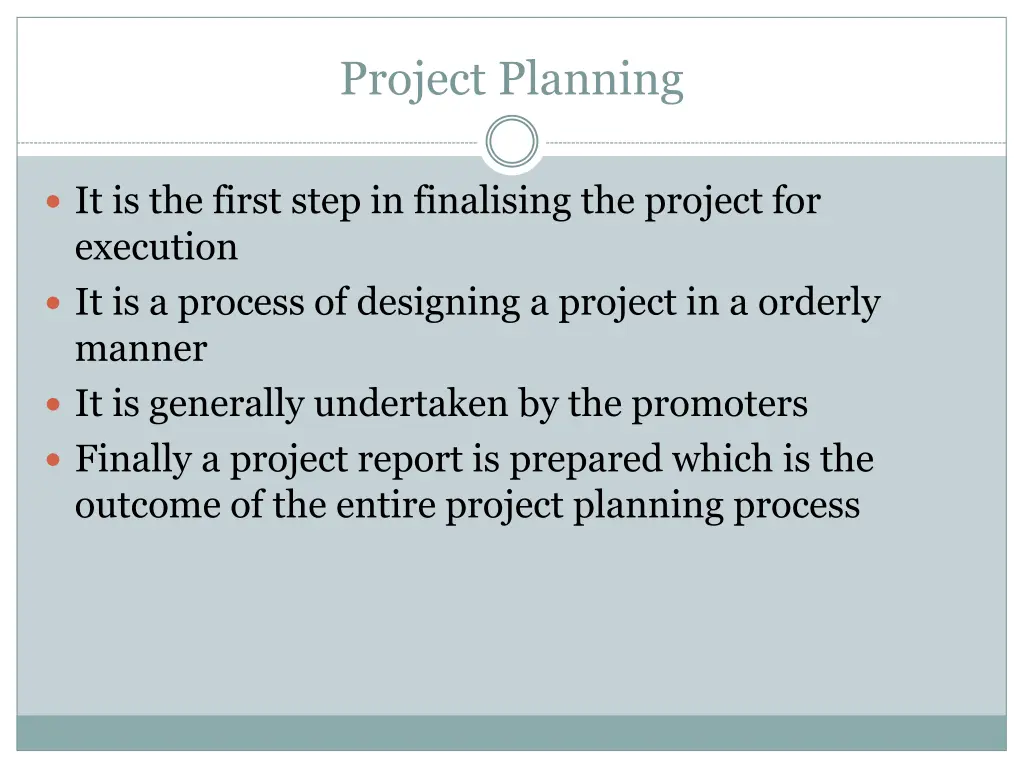 Project Planning

- It is the first step in finalising the project for execution
- It is a process of designing a project in a orderly manner
- It is generally undertaken by the promoters
- Finally a project report is prepared which is the outcome of the entire project planning process